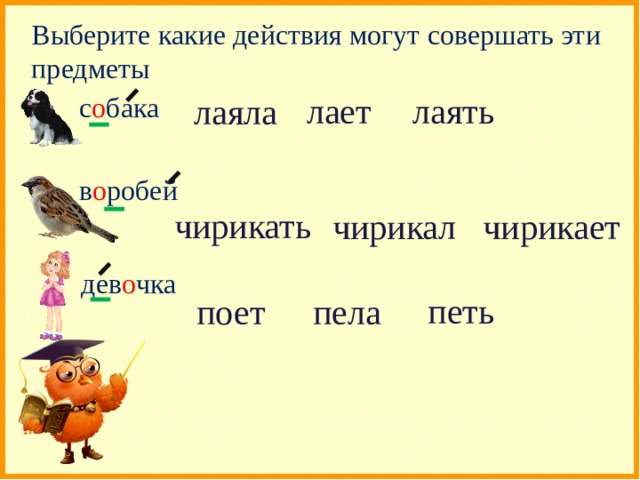 Выберите какие действия могут совершать эти предметы

собака лаяла лает лаять

воробей чирикать чирикал чирикает

девочка поет пела петь